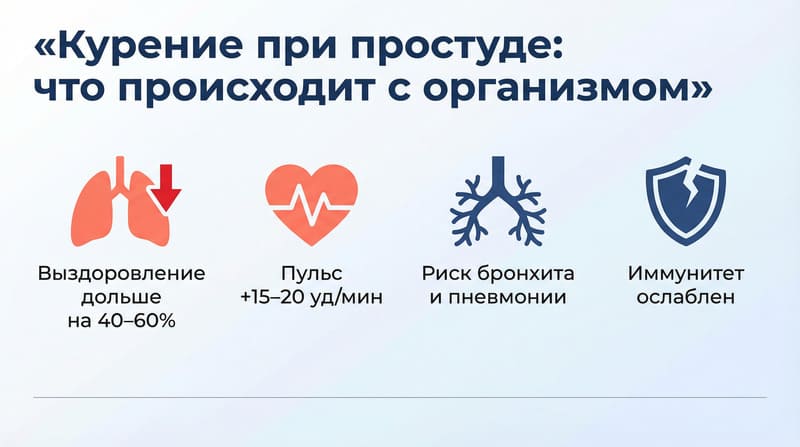 «Курение при простуде: что происходит с организмом»

Выздоровление дольше на 40–60%

Пульс +15–20 уд/мин

Риск бронхита и пневмонии

Иммунитет ослаблен